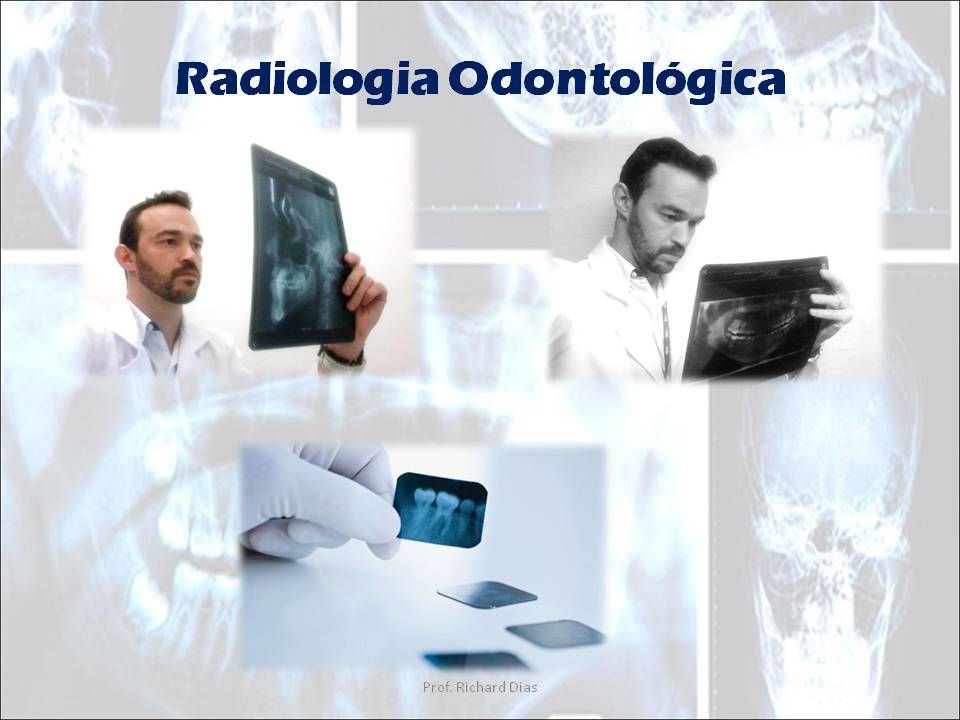 Radiologia Odontológica

Prof. Richard Dias